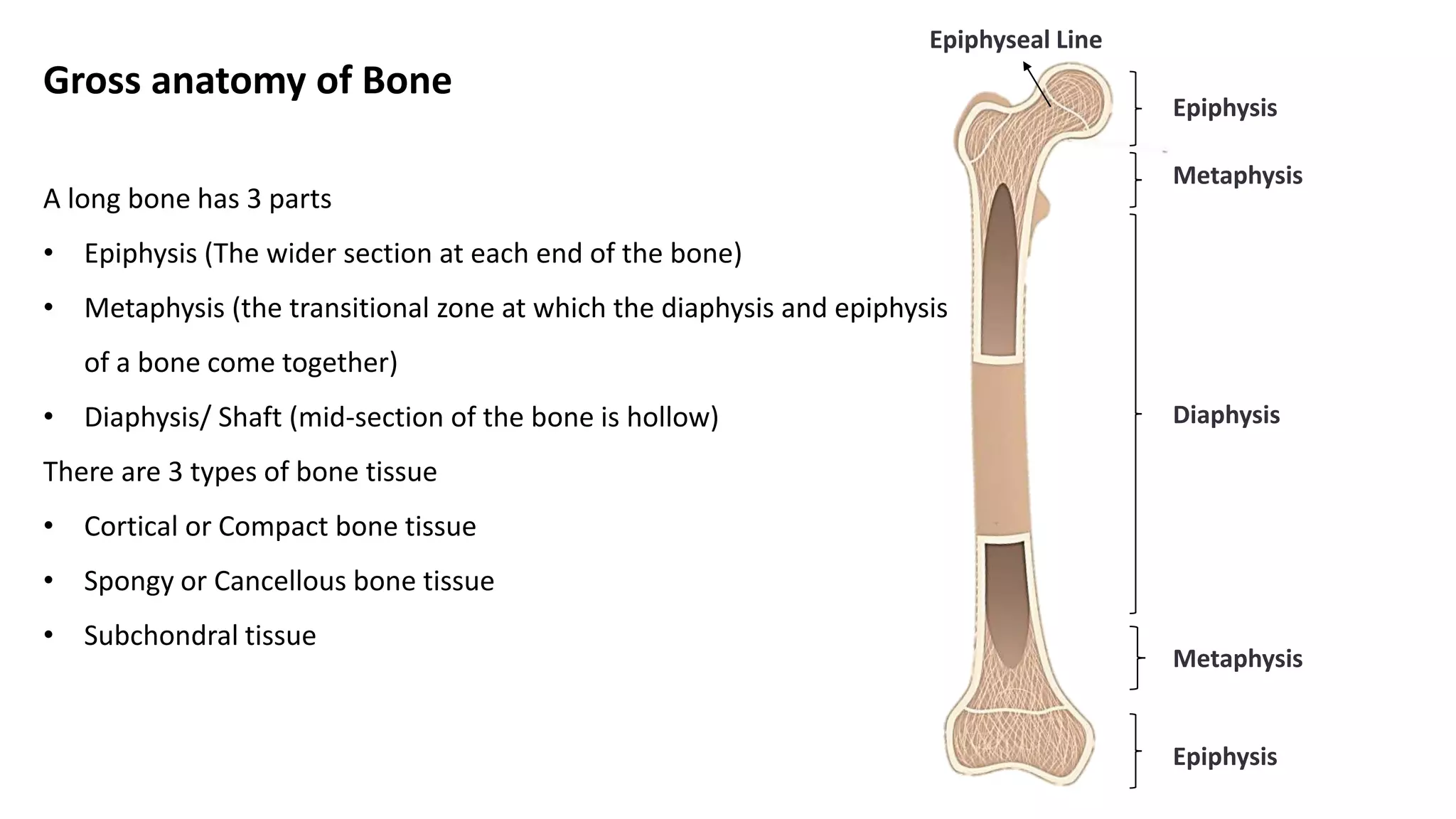 Gross anatomy of Bone

A long bone has 3 parts

• Epiphysis (The wider section at each end of the bone)
• Metaphysis (the transitional zone at which the diaphysis and epiphysis of a bone come together)
• Diaphysis/ Shaft (mid-section of the bone is hollow)

There are 3 types of bone tissue

• Cortical or Compact bone tissue
• Spongy or Cancellous bone tissue
• Subchondral tissue

Epiphyseal Line

Epiphysis

Metaphysis

Diaphysis

Metaphysis

Epiphysis